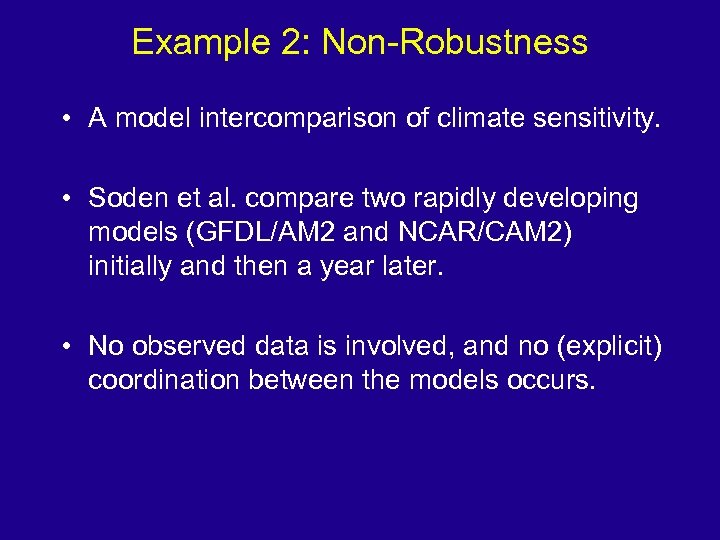 Example 2: Non-Robustness

• A model intercomparison of climate sensitivity.

• Soden et al. compare two rapidly developing models (GFDL/AM2 and NCAR/CAM2) initially and then a year later.

• No observed data is involved, and no (explicit) coordination between the models occurs.